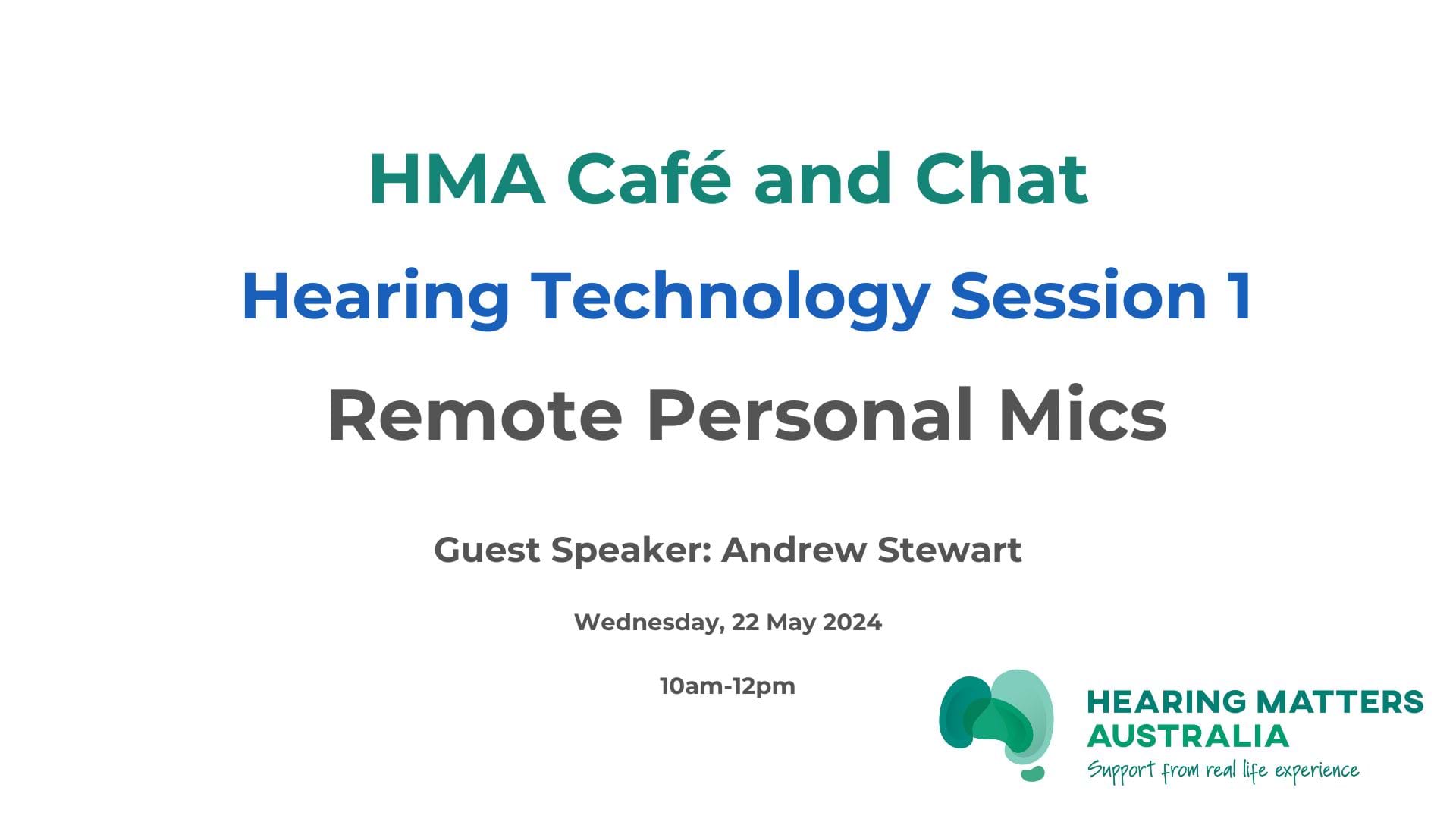 HMA Café and Chat

Hearing Technology Session 1

Remote Personal Mics

Guest Speaker: Andrew Stewart

Wednesday, 22 May 2024

10am-12pm

HEARING MATTERS AUSTRALIA
Support from real life experience